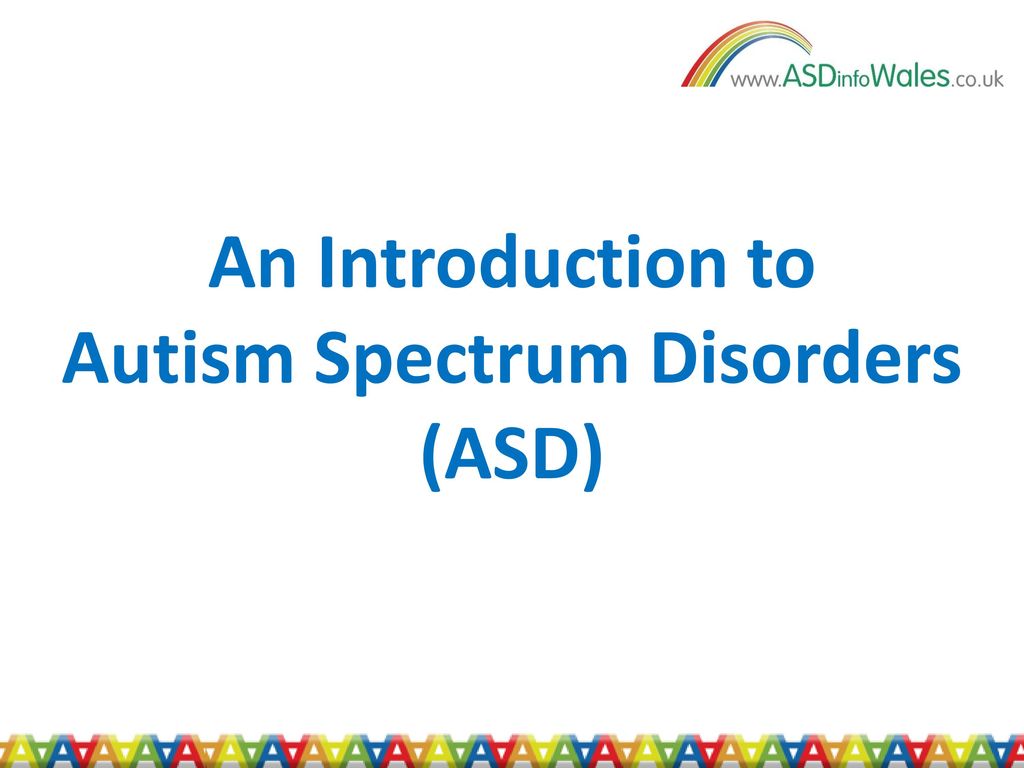 www.ASDinfoWales.co.uk

An Introduction to
Autism Spectrum Disorders
(ASD)